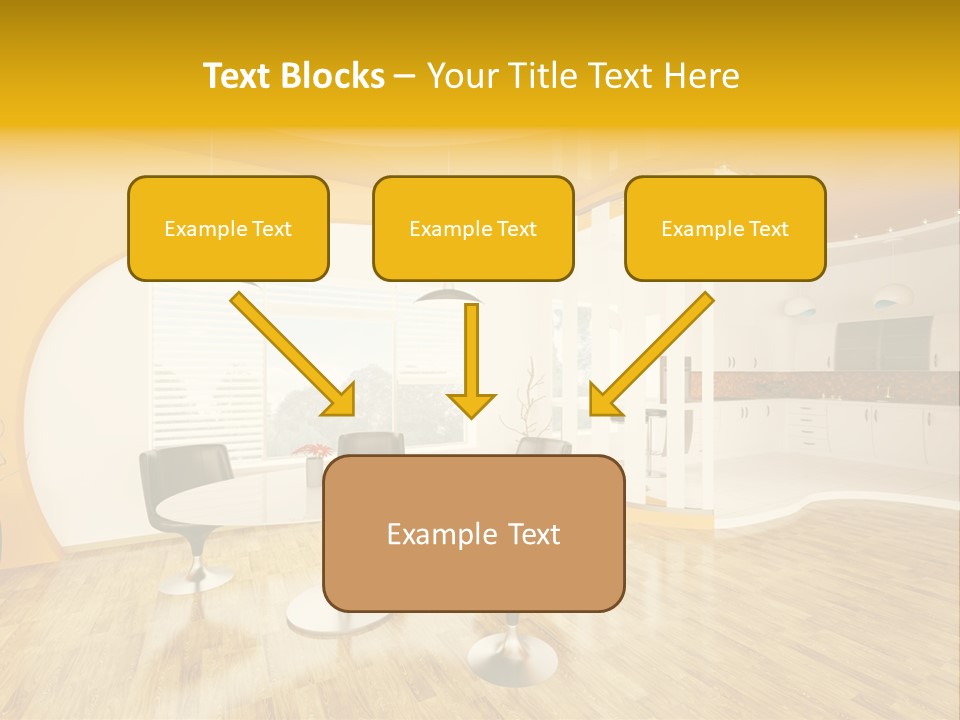 Text Blocks – Your Title Text Here

Example Text

Example Text

Example Text

Example Text